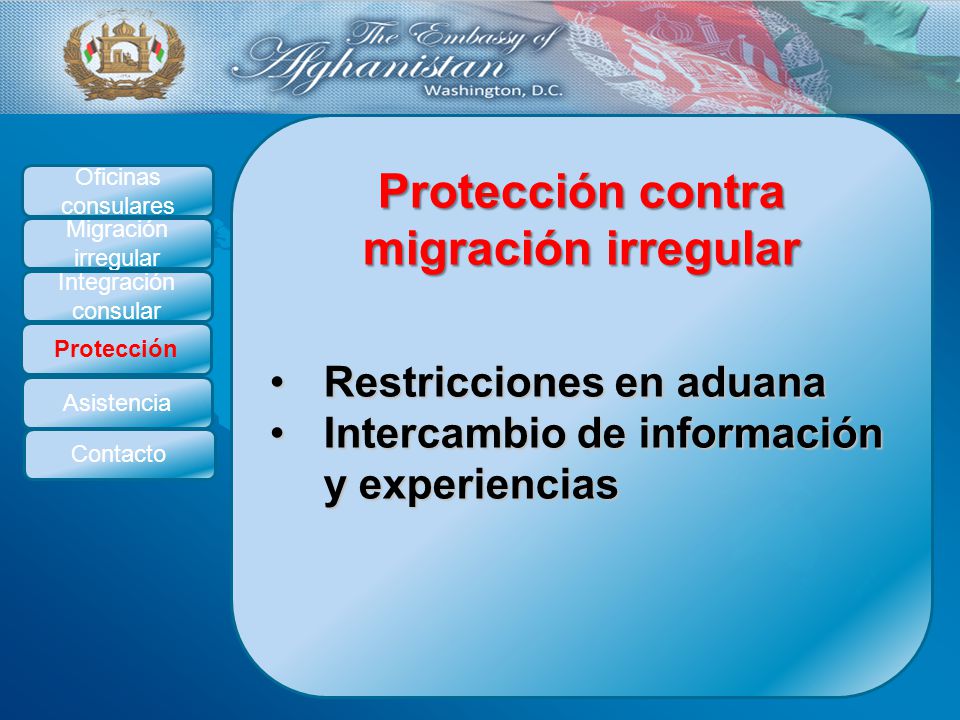 The Embassy of
Afghanistan
Washington, D.C.

Oficinas consulares
Migración irregular
Integración consular
Protección
Asistencia
Contacto

Protección contra migración irregular

• Restricciones en aduana
• Intercambio de información y experiencias